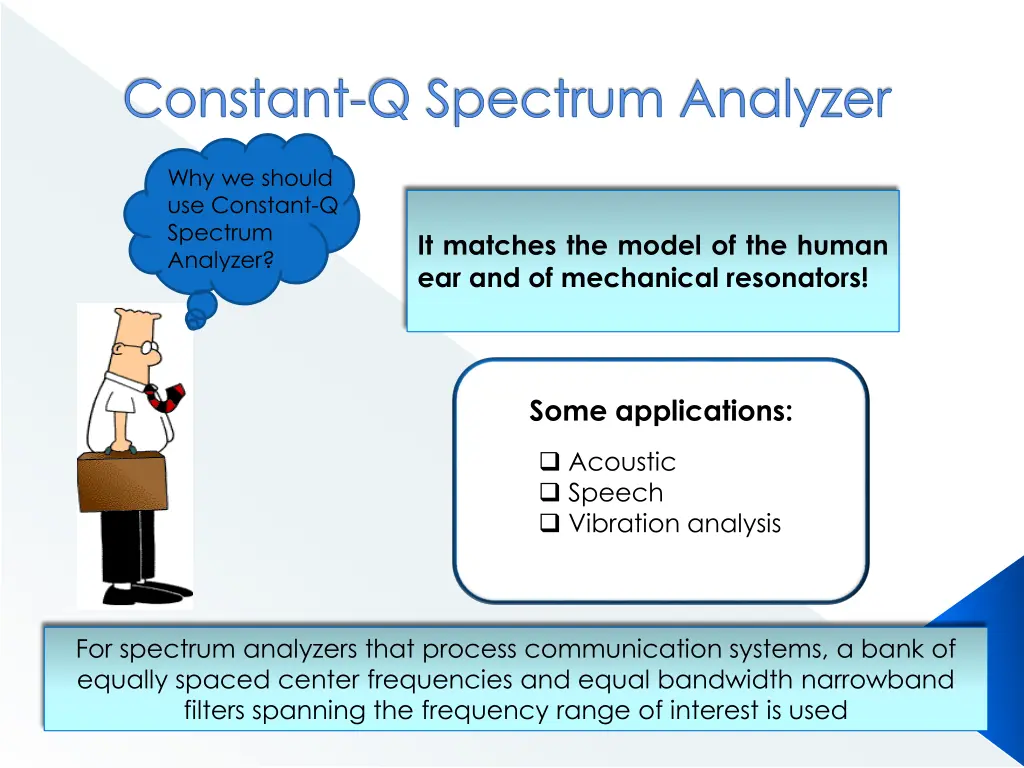 Constant-Q Spectrum Analyzer

Why we should use Constant-Q Spectrum Analyzer?

It matches the model of the human ear and of mechanical resonators!

Some applications:

❑ Acoustic
❑ Speech
❑ Vibration analysis

For spectrum analyzers that process communication systems, a bank of equally spaced center frequencies and equal bandwidth narrowband filters spanning the frequency range of interest is used